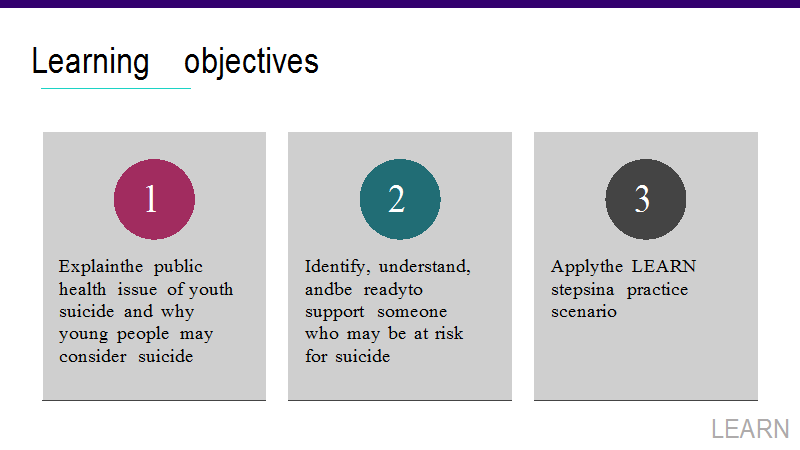 Learning objectives

1

Explainthe public health issue of youth suicide and why young people may consider suicide

2

Identify, understand, andbe readyto support someone who may be at risk for suicide

3

Applythe LEARN stepsina practice scenario

LEARN